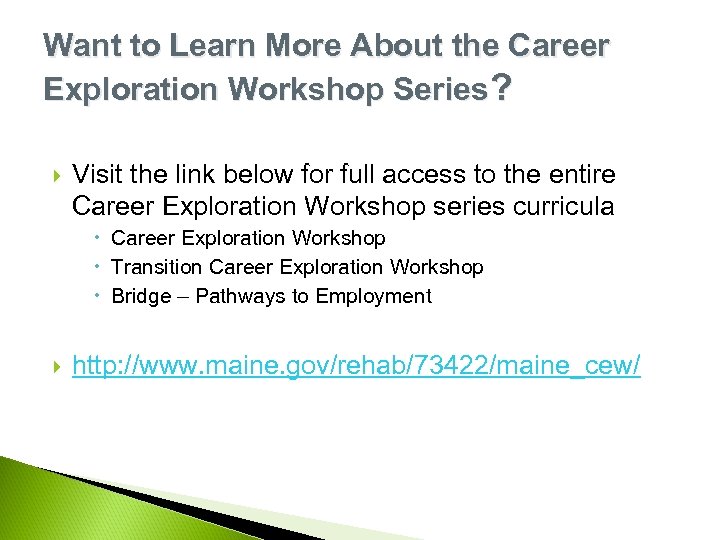 Want to Learn More About the Career Exploration Workshop Series?

Visit the link below for full access to the entire Career Exploration Workshop series curricula

Career Exploration Workshop

Transition Career Exploration Workshop

Bridge – Pathways to Employment

http://www.maine.gov/rehab/73422/maine_cew/